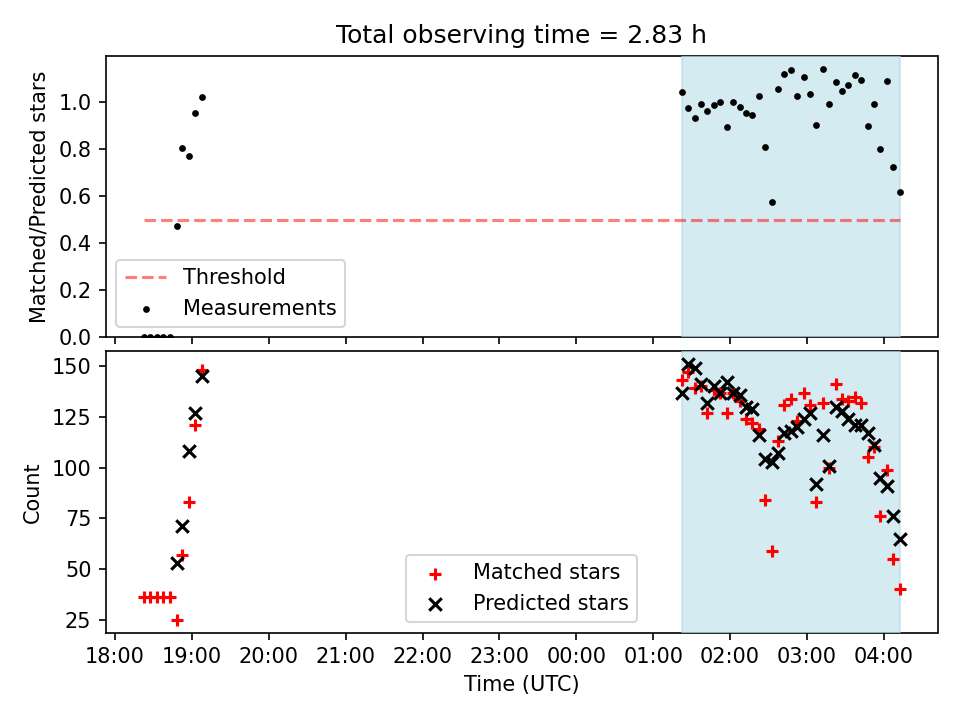 Total observing time = 2.83 h

Matched/Predicted stars

1.0
0.8
0.6
0.4
0.2
0.0

Threshold
Measurements

Count

150
125
100
75
50
25

Matched stars
Predicted stars

18:00 19:00 20:00 21:00 22:00 23:00 00:00 01:00 02:00 03:00 04:00
Time (UTC)